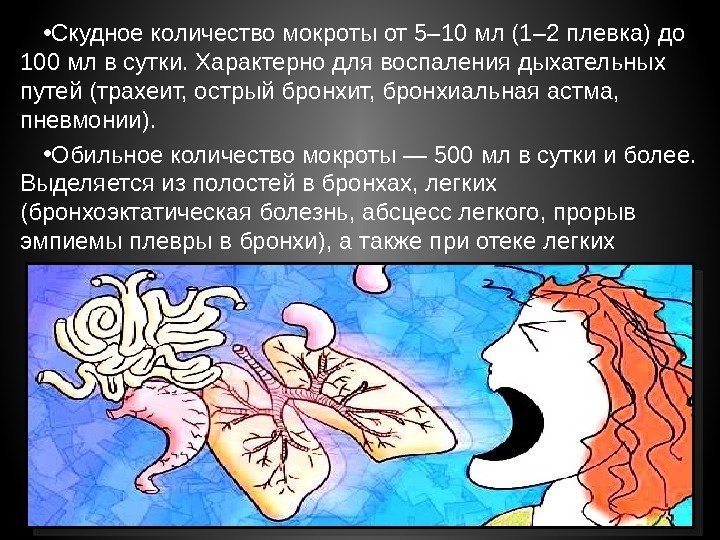 •Скудное количество мокроты от 5–10 мл (1–2 плевка) до 100 мл в сутки. Характерно для воспаления дыхательных путей (трахеит, острый бронхит, бронхиальная астма, пневмонии).

•Обильное количество мокроты — 500 мл в сутки и более. Выделяется из полостей в бронхах, легких (бронхоэктатическая болезнь, абсцесс легкого, прорыв эмпиемы плевры в бронхи), а также при отеке легких